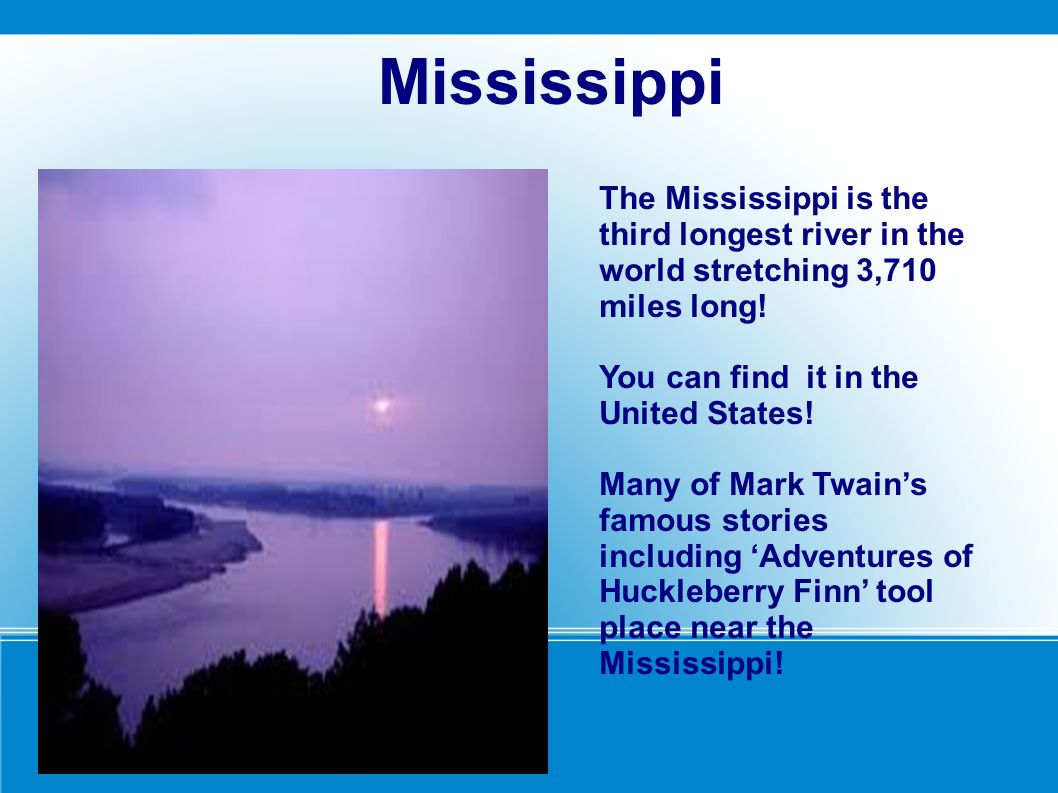 Mississippi

The Mississippi is the third longest river in the world stretching 3,710 miles long!

You can find  it in the United States!

Many of Mark Twain’s famous stories including ‘Adventures of Huckleberry Finn’ tool place near the Mississippi!